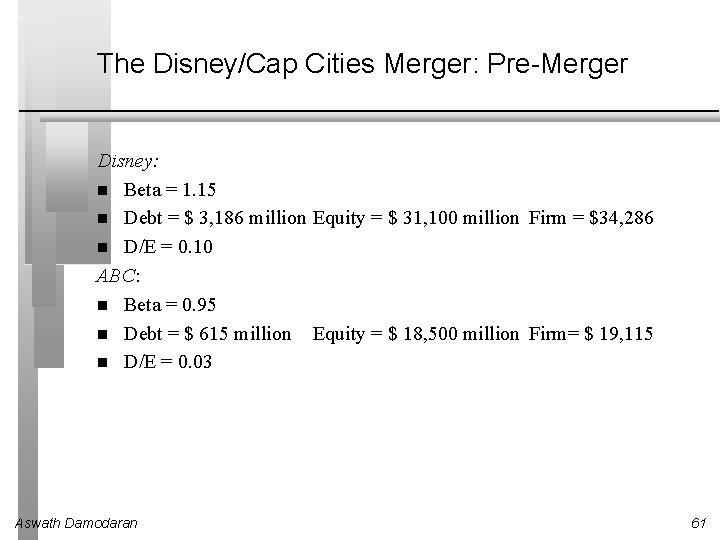 The Disney/Cap Cities Merger: Pre-Merger

Disney:

■ Beta = 1.15
■ Debt = \$ 3,186 million Equity = \$ 31,100 million Firm = \$34,286
■ D/E = 0.10

ABC:

■ Beta = 0.95
■ Debt = \$ 615 million Equity = \$ 18,500 million Firm= \$ 19,115
■ D/E = 0.03

Aswath Damodaran

61